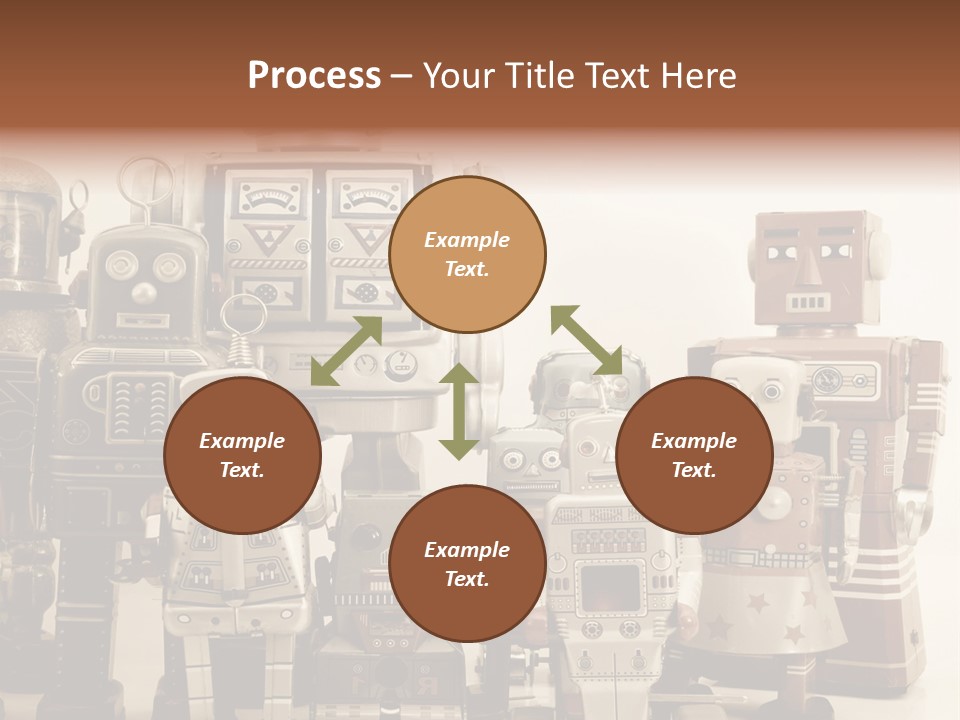 Process – Your Title Text Here

Example Text.

Example Text.

Example Text.

Example Text.